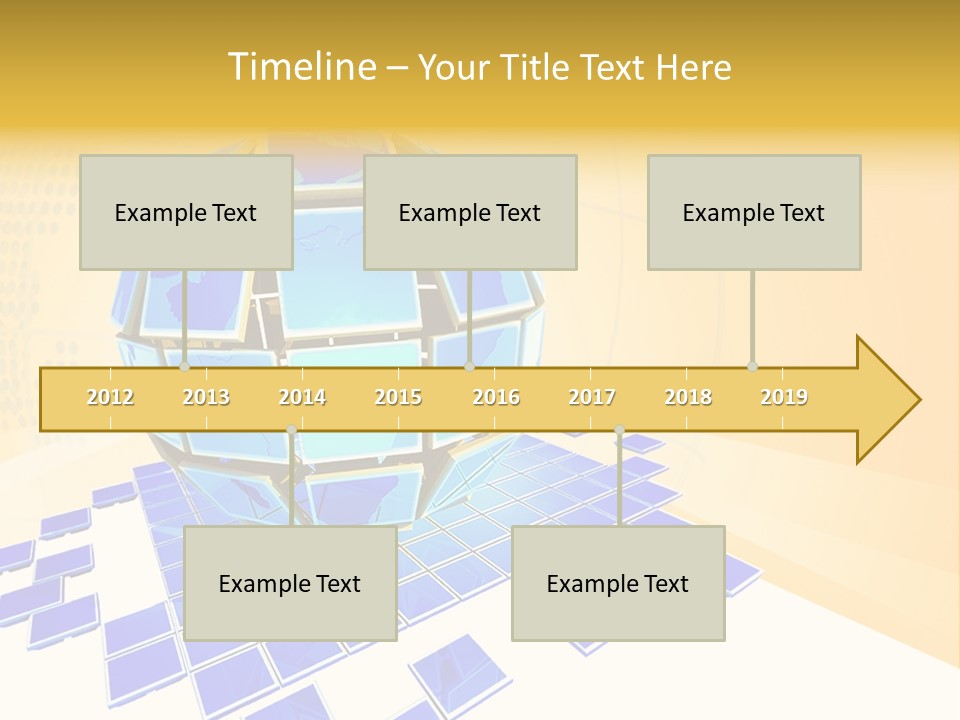 Timeline – Your Title Text Here

Example Text

Example Text

Example Text

2012 2013 2014 2015 2016 2017 2018 2019

Example Text

Example Text